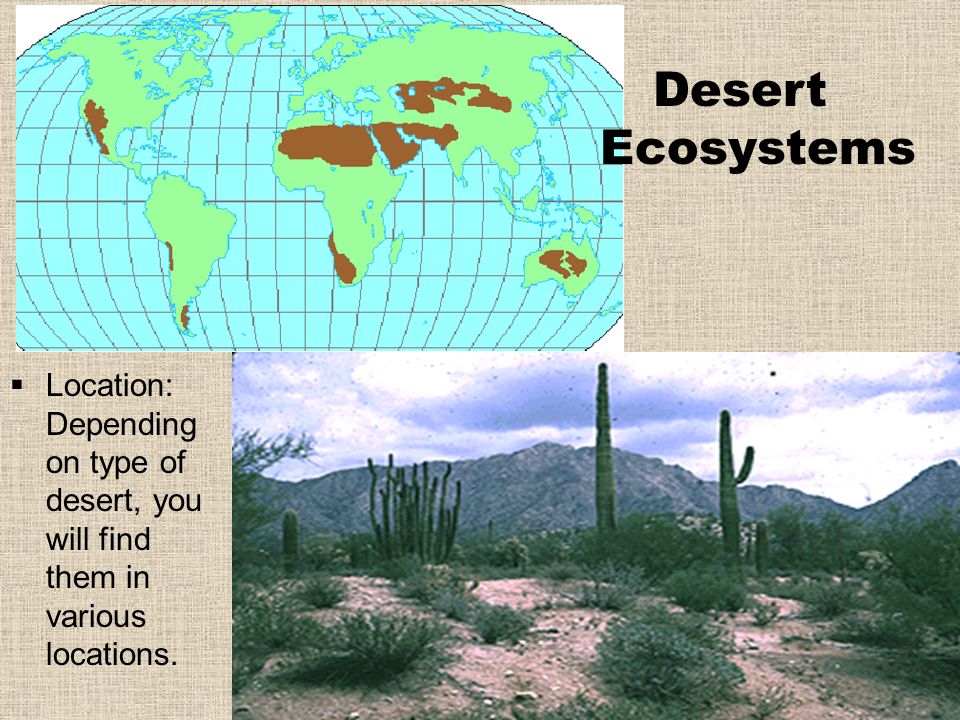 Desert Ecosystems

▪ Location: Depending on type of desert, you will find them in various locations.